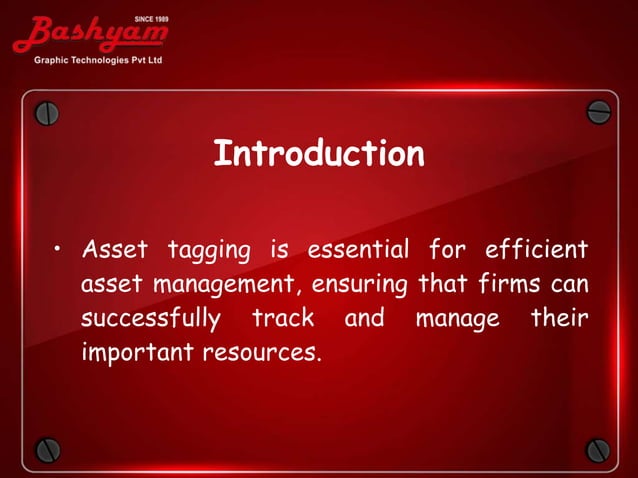 SINCE 1989
Bashyam
Graphic Technologies Pvt Ltd

Introduction

• Asset tagging is essential for efficient asset management, ensuring that firms can successfully track and manage their important resources.